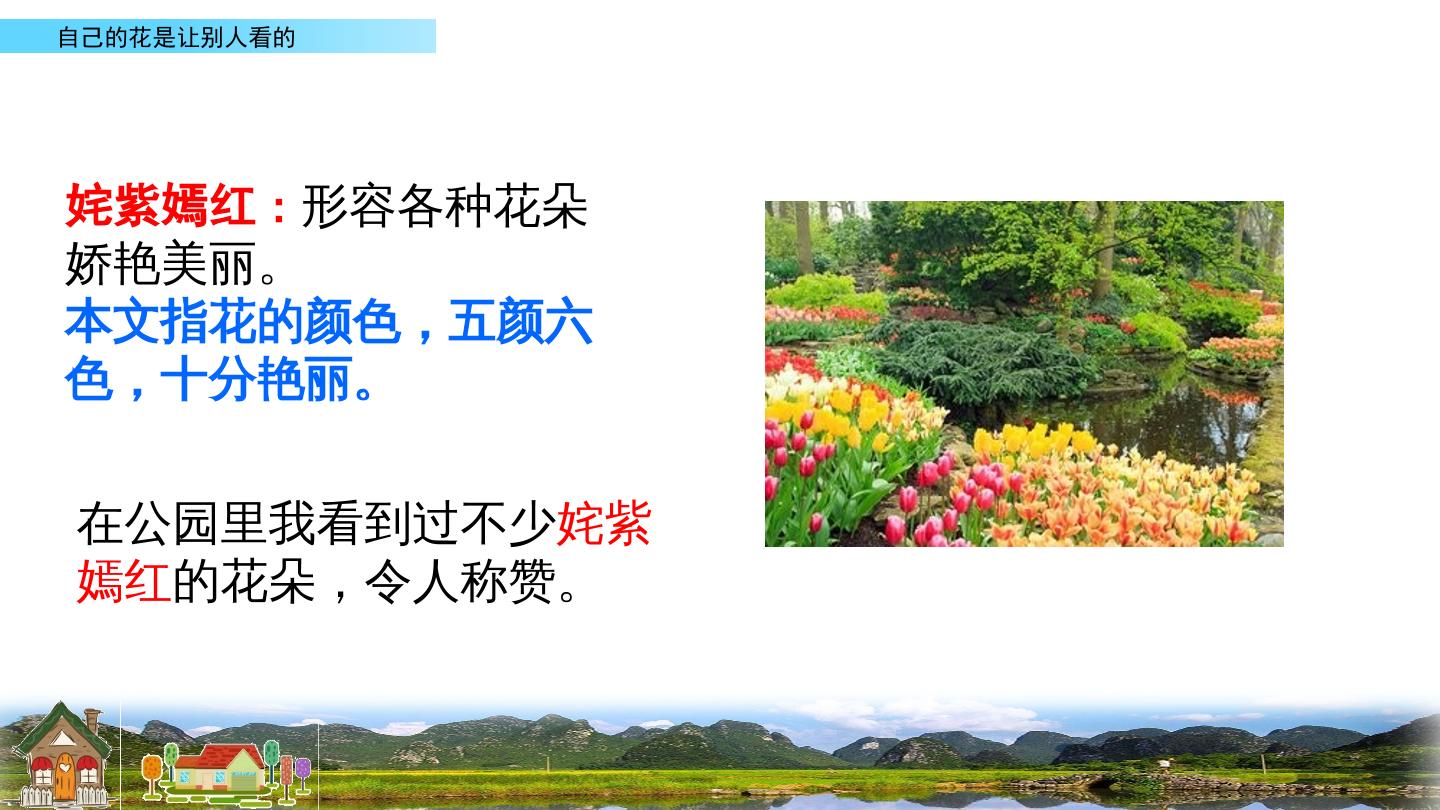 自己的花是让别人看的

姹紫嫣红：形容各种花朵娇艳美丽。
本文指花的颜色，五颜六色，十分艳丽。

在公园里我看到过不少姹紫嫣红的花朵，令人称赞。